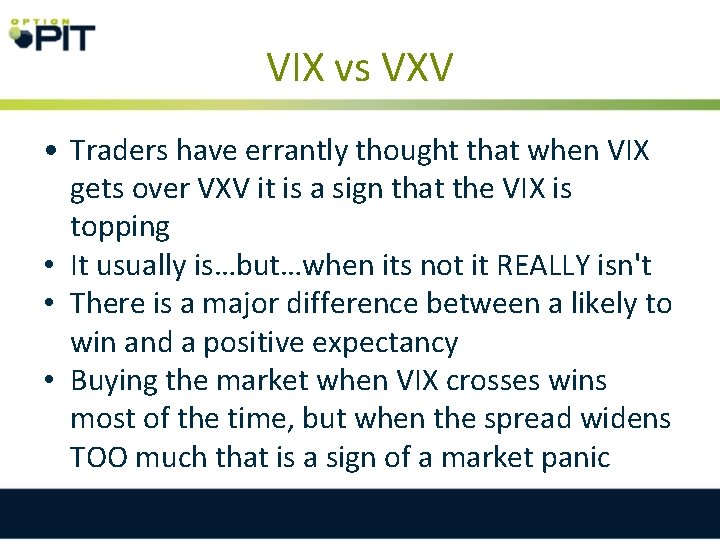 OPTION PIT

VIX vs VXV

• Traders have errantly thought that when VIX gets over VXV it is a sign that the VIX is topping
• It usually is…but…when its not it REALLY isn't
• There is a major difference between a likely to win and a positive expectancy
• Buying the market when VIX crosses wins most of the time, but when the spread widens TOO much that is a sign of a market panic